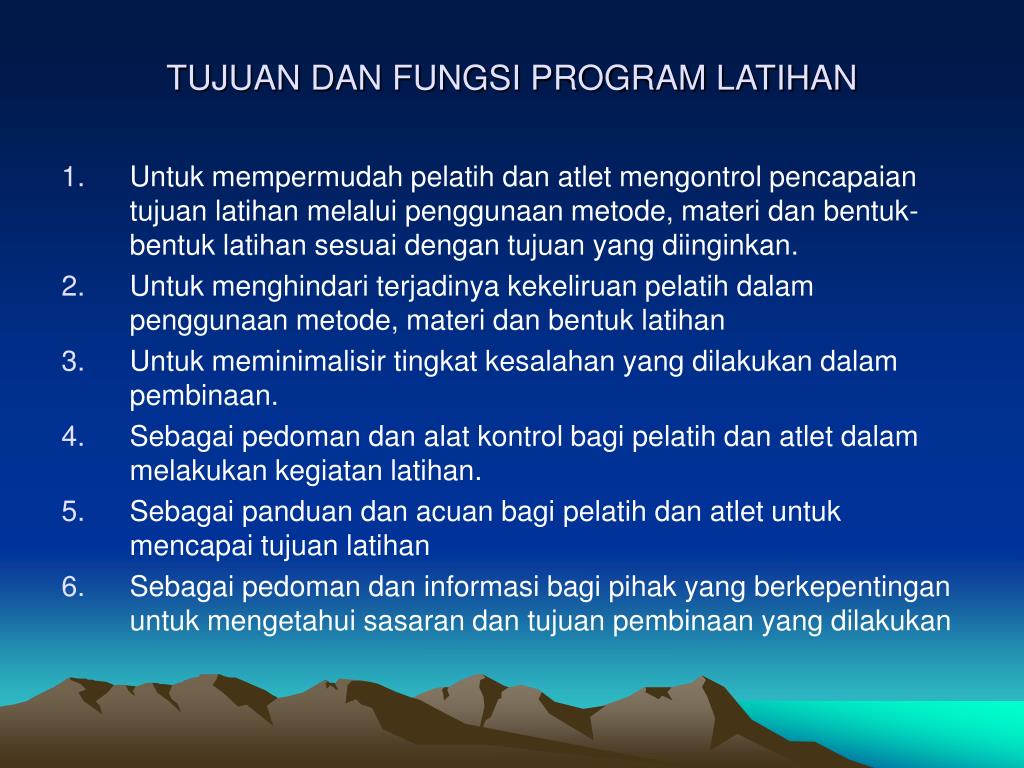 TUJUAN DAN FUNGSI PROGRAM LATIHAN

1. Untuk mempermudah pelatih dan atlet mengontrol pencapaian tujuan latihan melalui penggunaan metode, materi dan bentuk-bentuk latihan sesuai dengan tujuan yang diinginkan.
2. Untuk menghindari terjadinya kekeliruan pelatih dalam penggunaan metode, materi dan bentuk latihan
3. Untuk meminimalisir tingkat kesalahan yang dilakukan dalam pembinaan.
4. Sebagai pedoman dan alat kontrol bagi pelatih dan atlet dalam melakukan kegiatan latihan.
5. Sebagai panduan dan acuan bagi pelatih dan atlet untuk mencapai tujuan latihan
6. Sebagai pedoman dan informasi bagi pihak yang berkepentingan untuk mengetahui sasaran dan tujuan pembinaan yang dilakukan